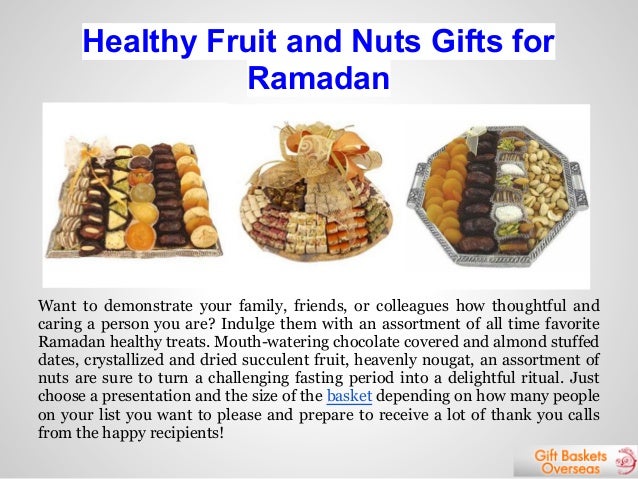 Healthy Fruit and Nuts Gifts for Ramadan

Want to demonstrate your family, friends, or colleagues how thoughtful and caring a person you are? Indulge them with an assortment of all time favorite Ramadan healthy treats. Mouth-watering chocolate covered and almond stuffed dates, crystallized and dried succulent fruit, heavenly nougat, an assortment of nuts are sure to turn a challenging fasting period into a delightful ritual. Just choose a presentation and the size of the basket depending on how many people on your list you want to please and prepare to receive a lot of thank you calls from the happy recipients!

Gift Baskets Overseas